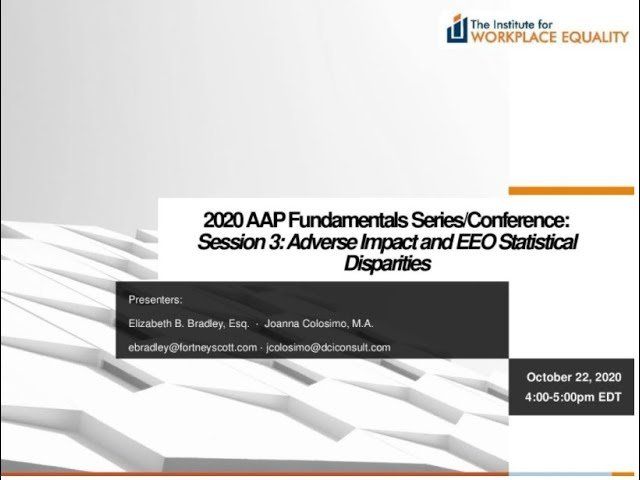 The Institute for
WORKPLACE EQUALITY

2020 AAP Fundamentals Series/Conference:
Session 3: Adverse Impact and EEO Statistical Disparities

Presenters:
Elizabeth B. Bradley, Esq. · Joanna Colosimo, M.A.
ebradley@fortneyscott.com · jcolosimo@dciconsult.com

October 22, 2020
4:00-5:00pm EDT